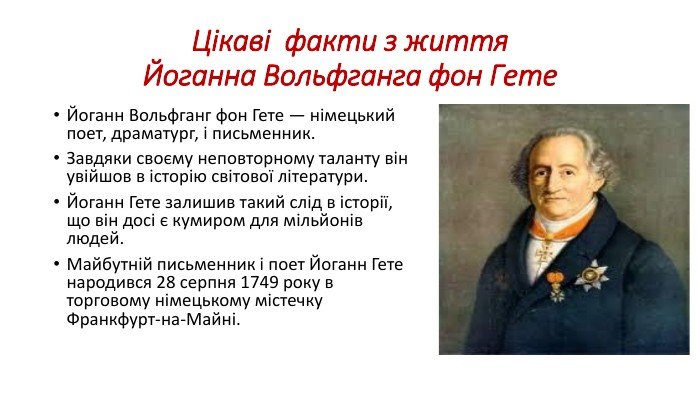 Цікаві факти з життя Йоганна Вольфганга фон Гете

• Йоганн Вольфганг фон Гете — німецький поет, драматург, і письменник.

• Завдяки своєму неповторному таланту він увійшов в історію світової літератури.

• Йоганн Гете залишив такий слід в історії, що він досі є кумиром для мільйонів людей.

• Майбутній письменник і поет Йоганн Гете народився 28 серпня 1749 року в торговому німецькому містечку Франкфурт-на-Майні.